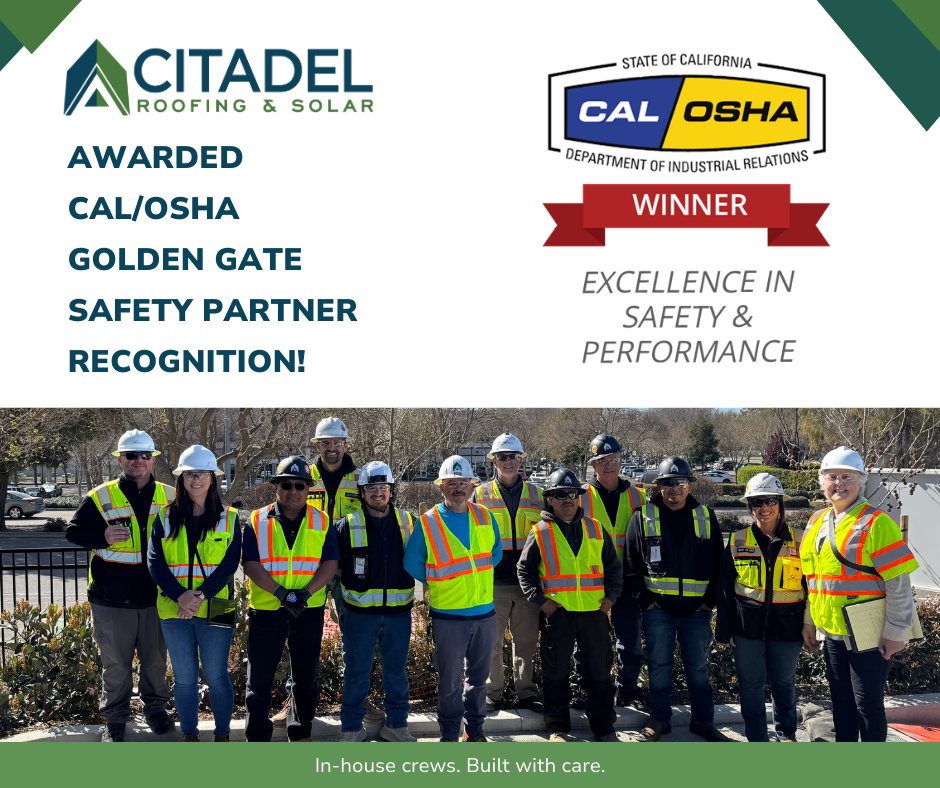 CITADEL
ROOFING & SOLAR

AWARDED CAL/OSHA GOLDEN GATE SAFETY PARTNER RECOGNITION!

STATE OF CALIFORNIA
CAL OSHA
DEPARTMENT OF INDUSTRIAL RELATIONS

WINNER

EXCELLENCE IN SAFETY & PERFORMANCE

In-house crews. Built with care.